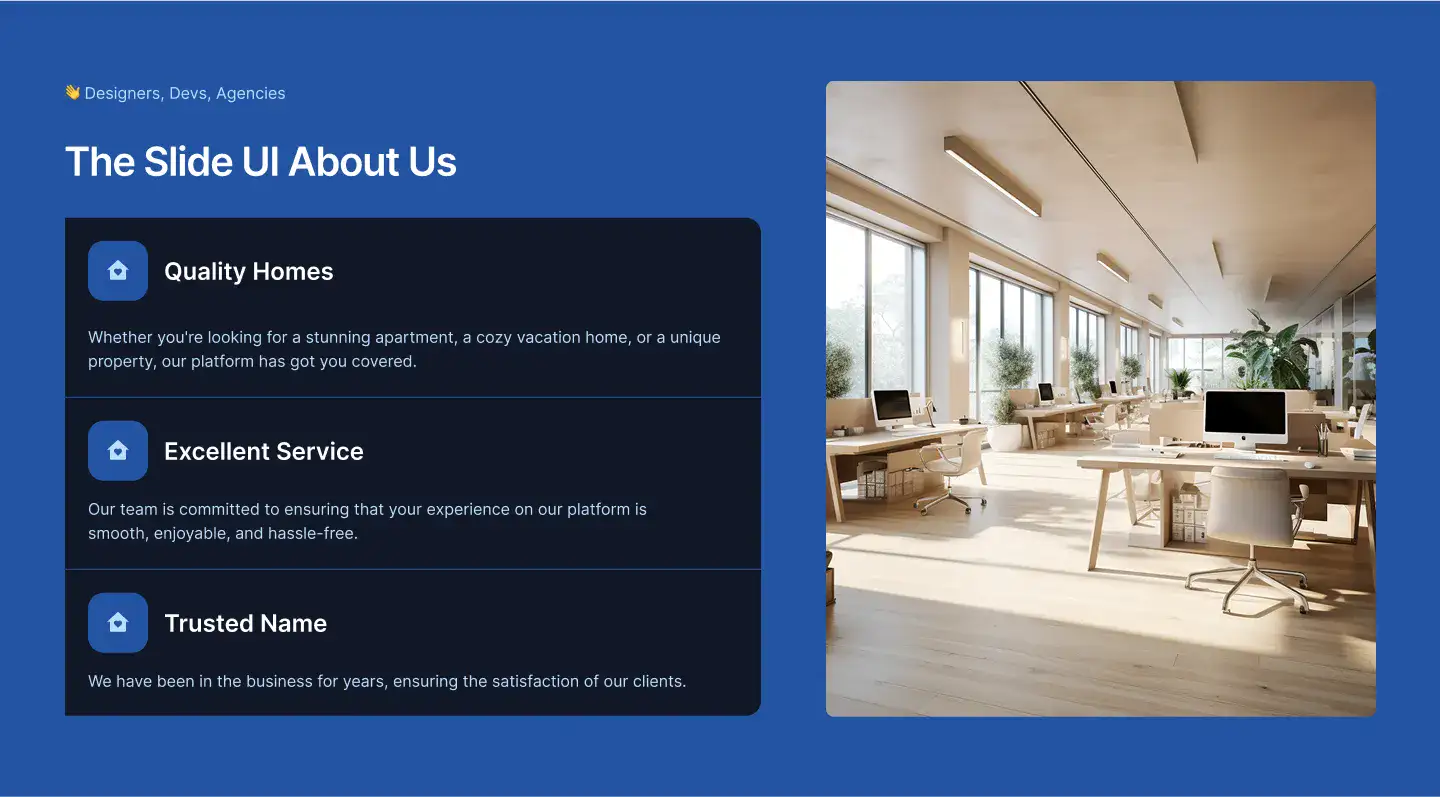 👋 Designers, Devs, Agencies

The Slide UI About Us

Quality Homes

Whether you're looking for a stunning apartment, a cozy vacation home, or a unique property, our platform has got you covered.

Excellent Service

Our team is committed to ensuring that your experience on our platform is smooth, enjoyable, and hassle-free.

Trusted Name

We have been in the business for years, ensuring the satisfaction of our clients.